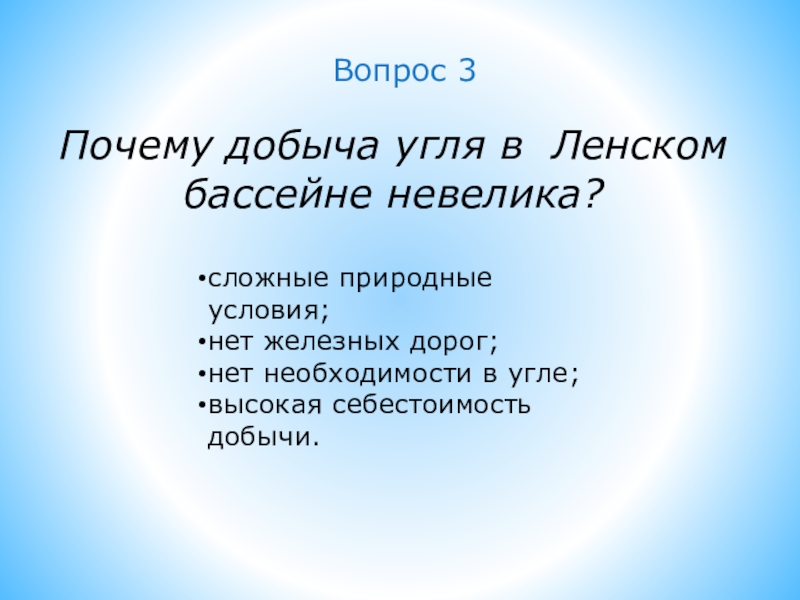 Вопрос 3

Почему добыча угля в Ленском бассейне невелика?

•сложные природные условия;
•нет железных дорог;
•нет необходимости в угле;
•высокая себестоимость добычи.